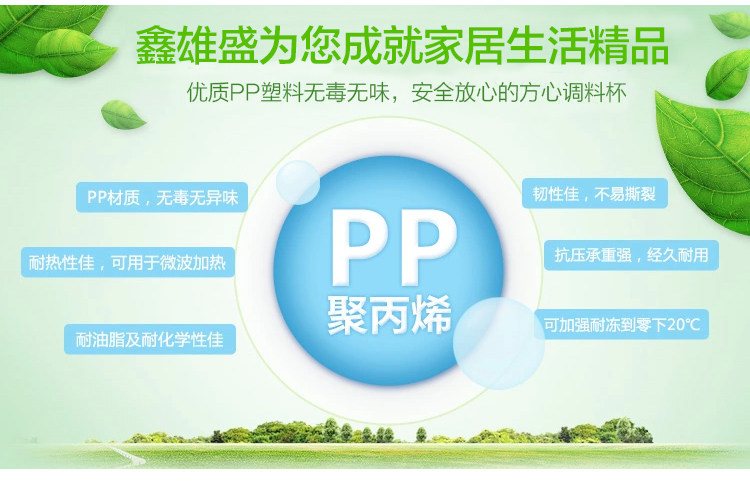 鑫雄盛为您成就家居生活精品

优质PP塑料无毒无味，安全放心的方心调料杯

PP材质，无毒无异味

耐热性佳，可用于微波加热

耐油脂及耐化学性佳

PP
聚丙烯

韧性佳，不易撕裂

抗压承重强，经久耐用

可加强耐冻到零下20℃